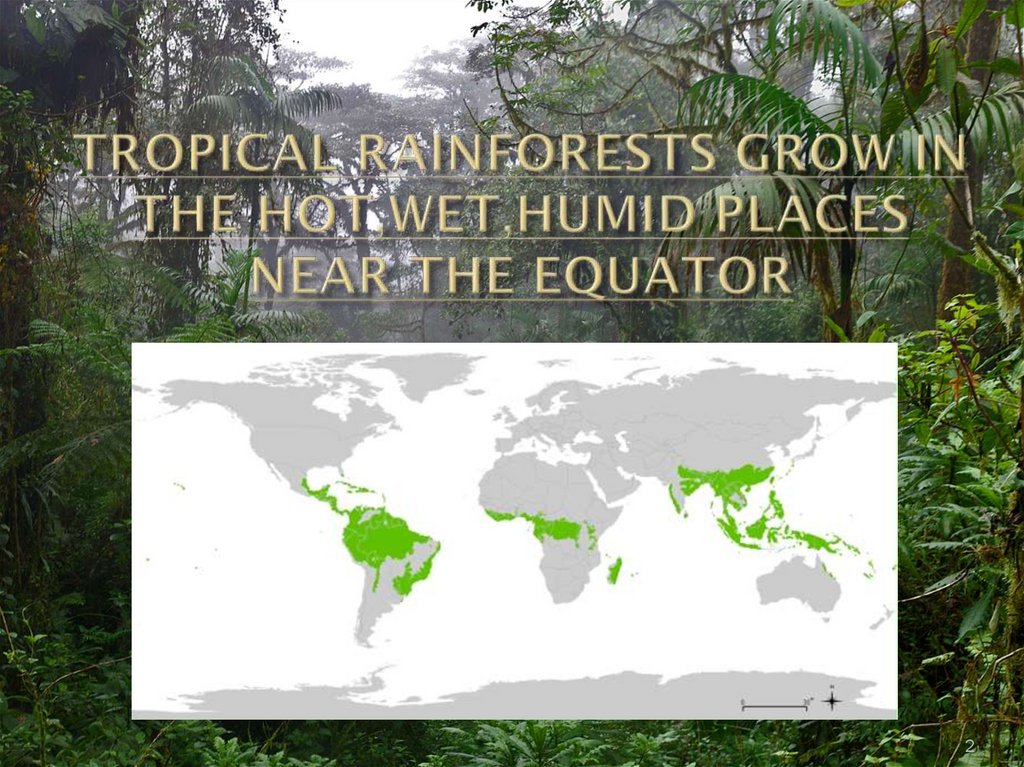 TROPICAL RAINFORESTS GROW IN THE HOT,WET,HUMID PLACES NEAR THE EQUATOR

2